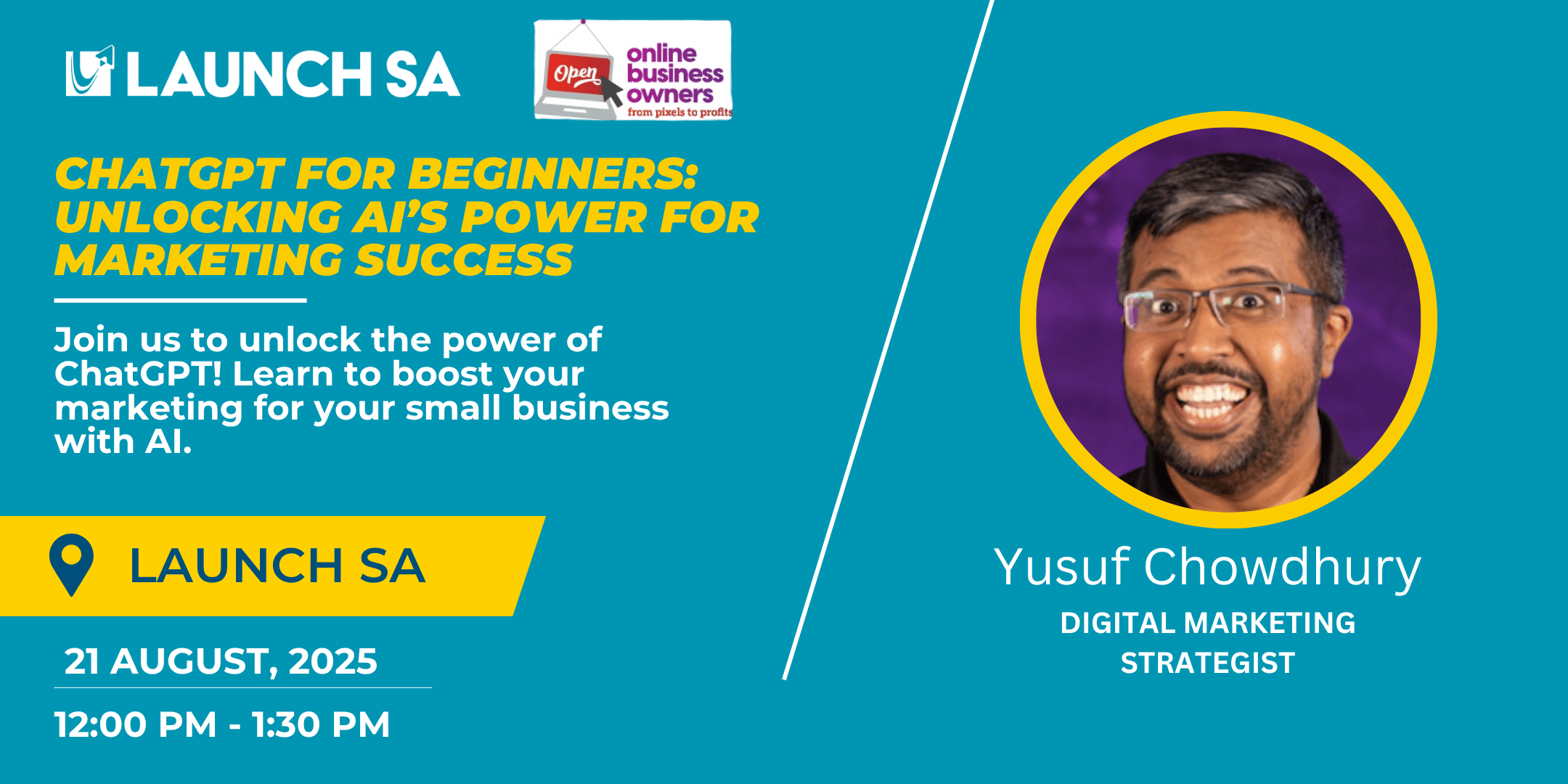 LAUNCH SA

Open
online business owners
from pixels to profits

CHATGPT FOR BEGINNERS: UNLOCKING AI'S POWER FOR MARKETING SUCCESS

Join us to unlock the power of ChatGPT! Learn to boost your marketing for your small business with AI.

LAUNCH SA

21 AUGUST, 2025

12:00 PM - 1:30 PM

Yusuf Chowdhury

DIGITAL MARKETING STRATEGIST